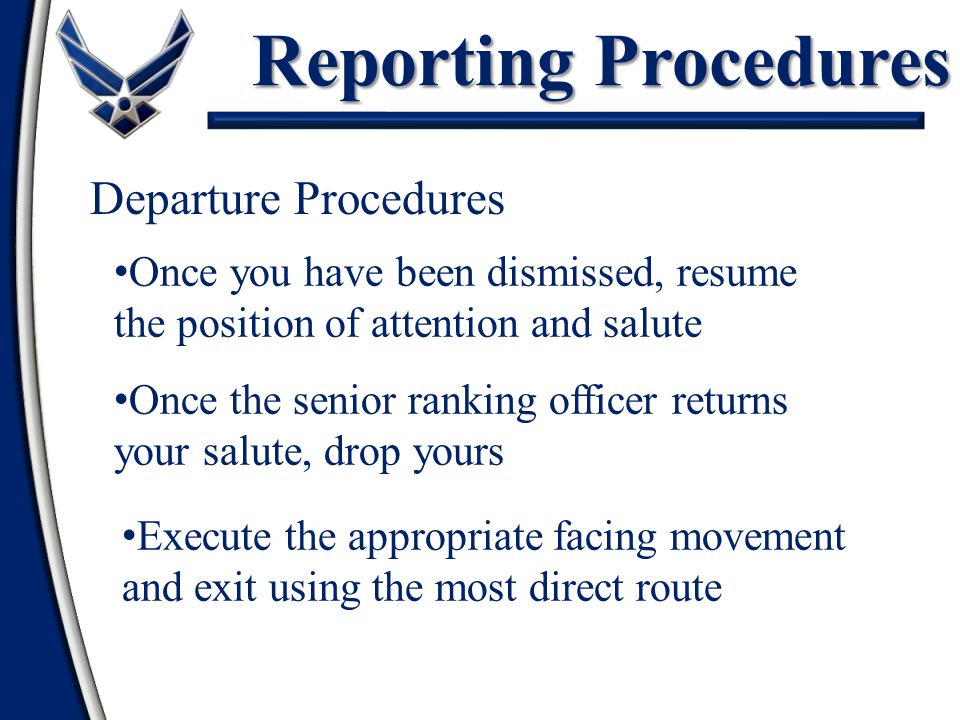 Reporting Procedures

Departure Procedures

•Once you have been dismissed, resume the position of attention and salute

•Once the senior ranking officer returns your salute, drop yours

•Execute the appropriate facing movement and exit using the most direct route